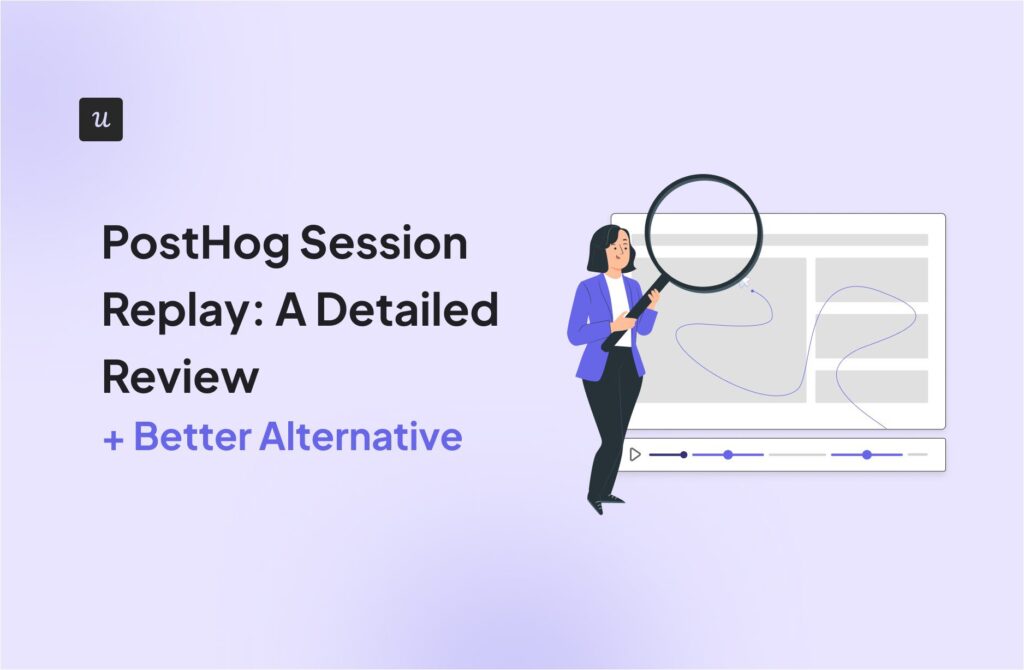 u

PostHog Session Replay: A Detailed Review

+ Better Alternative